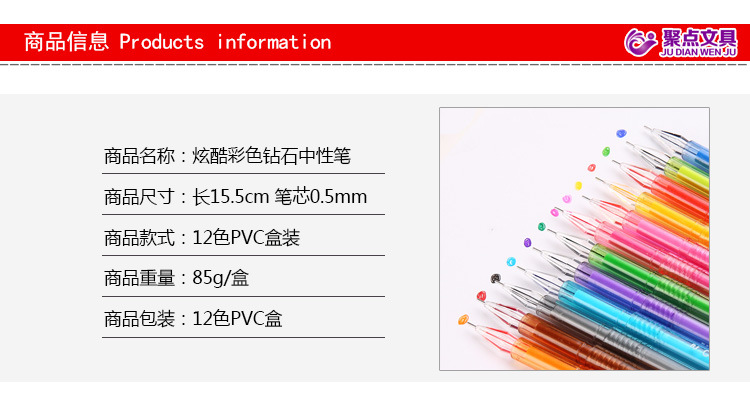 商品信息 Products information

聚点文具
JU DIAN WEN JU

商品名称：炫酷彩色钻石中性笔

商品尺寸：长15.5cm 笔芯0.5mm

商品款式：12色PVC盒装

商品重量：85g/盒

商品包装：12色PVC盒